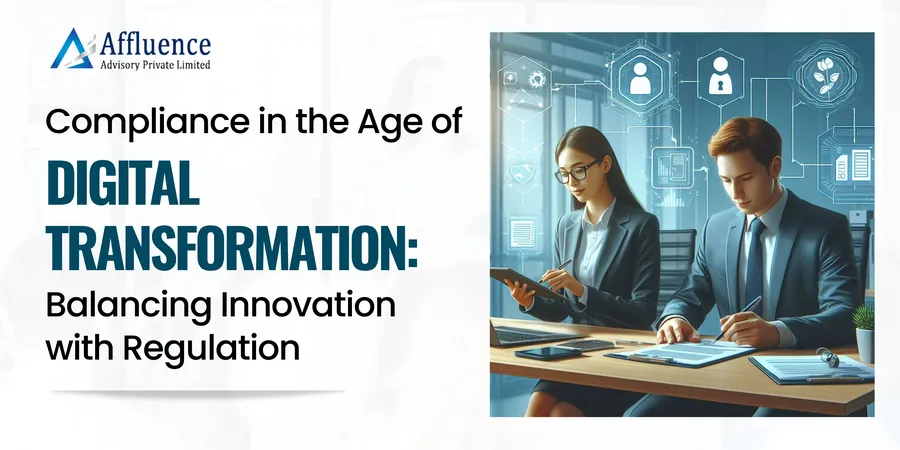 Affluence
Advisory Private Limited

Compliance in the Age of
DIGITAL TRANSFORMATION:
Balancing Innovation with Regulation